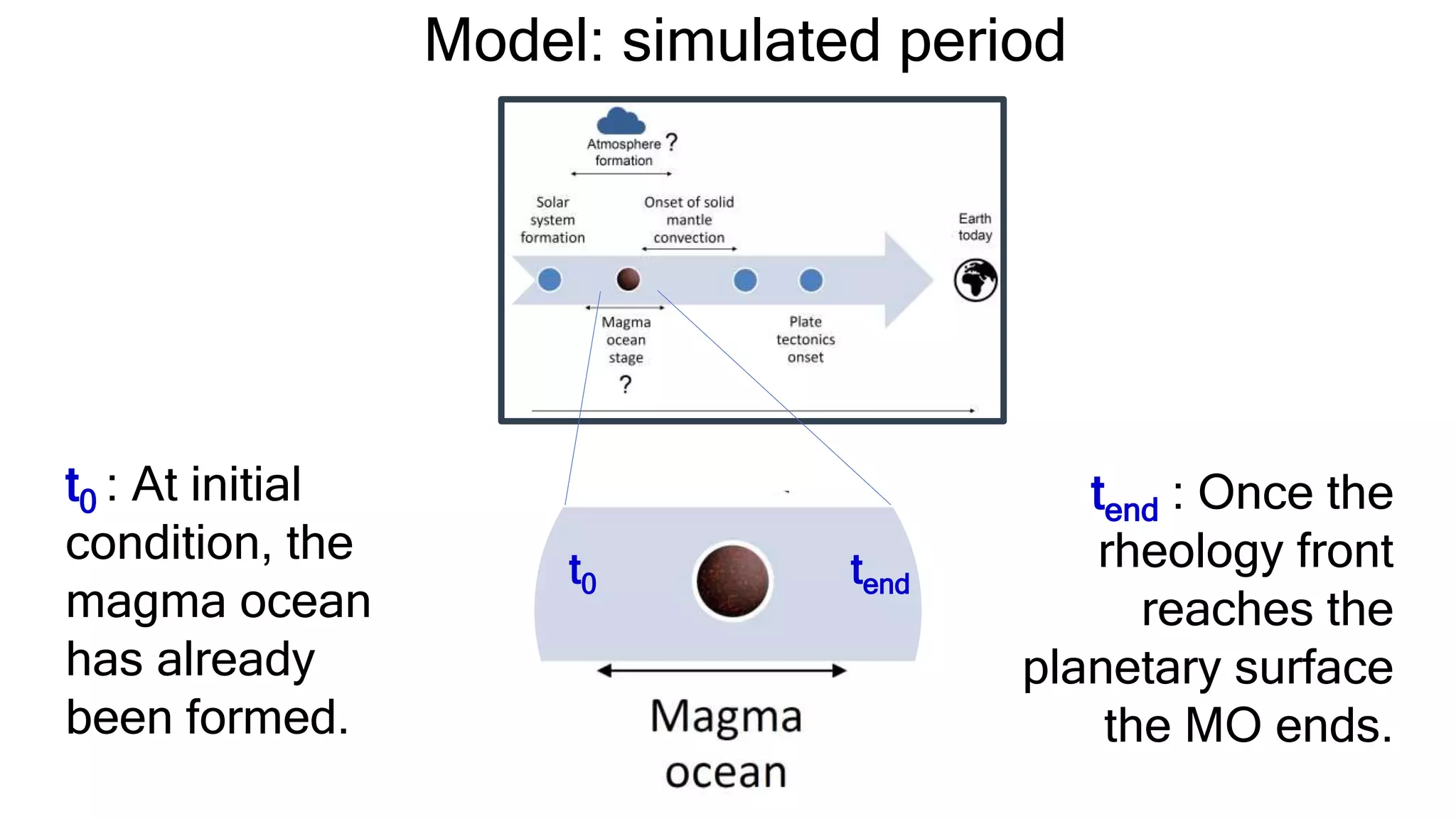 Model: simulated period

Atmosphere formation ?

Solar system formation

Onset of solid mantle convection

Earth today

Magma ocean stage

?

Plate tectonics onset

$t_0$ : At initial condition, the magma ocean has already been formed.

$t_0$

$t_{end}$

Magma ocean

$t_{end}$ : Once the rheology front reaches the planetary surface the MO ends.